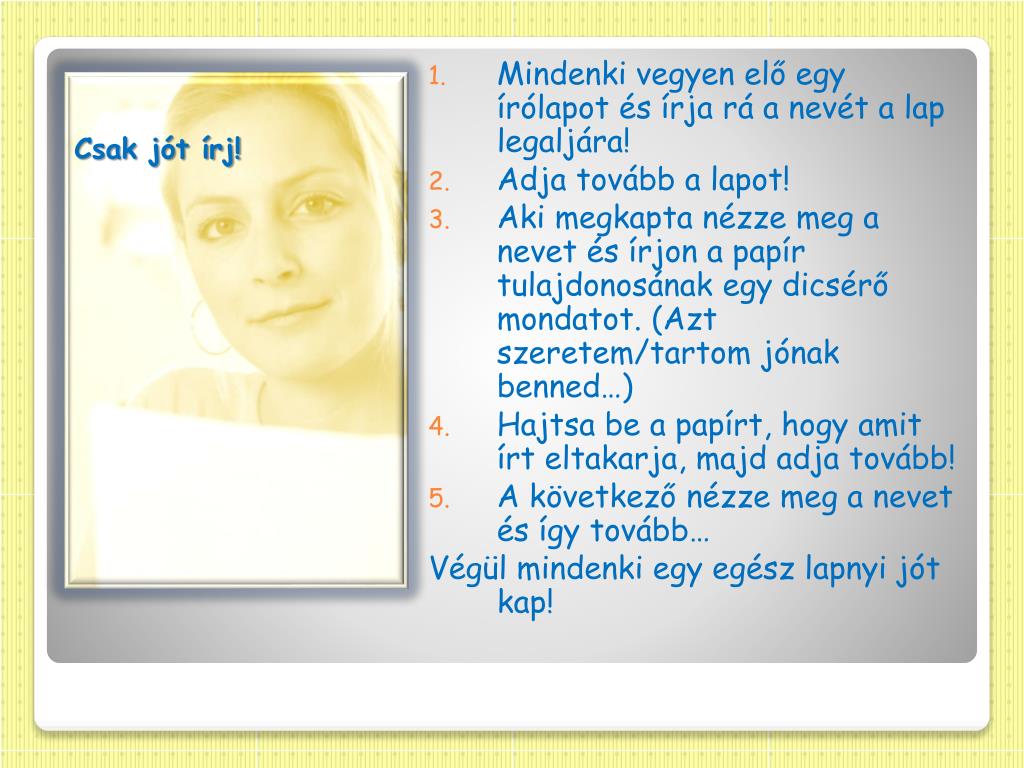 Csak jót írj!

1. Mindenki vegyen elő egy írólapot és írja rá a nevét a lap legaljára!
2. Adja tovább a lapot!
3. Aki megkapta nézze meg a nevet és írjon a papír tulajdonosának egy dicsérő mondatot. (Azt szeretem/tartom jónak benned…)
4. Hajtsa be a papírt, hogy amit írt eltakarja, majd adja tovább!
5. A következő nézze meg a nevet és így tovább…

Végül mindenki egy egész lapnyi jót kap!